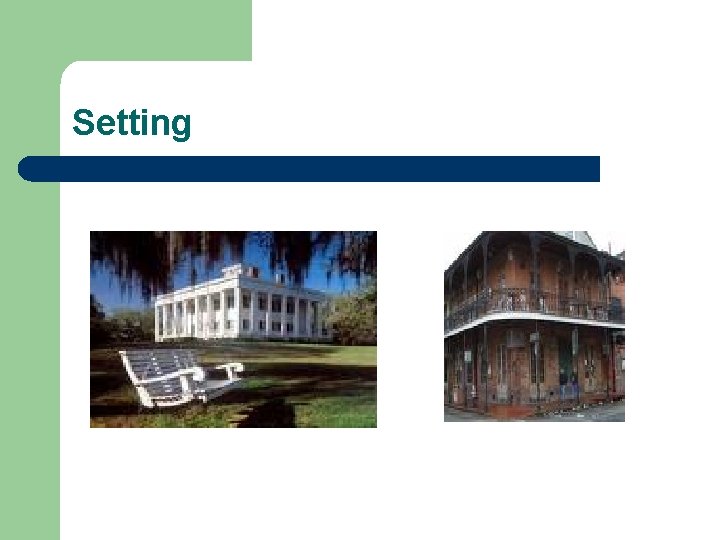 Setting